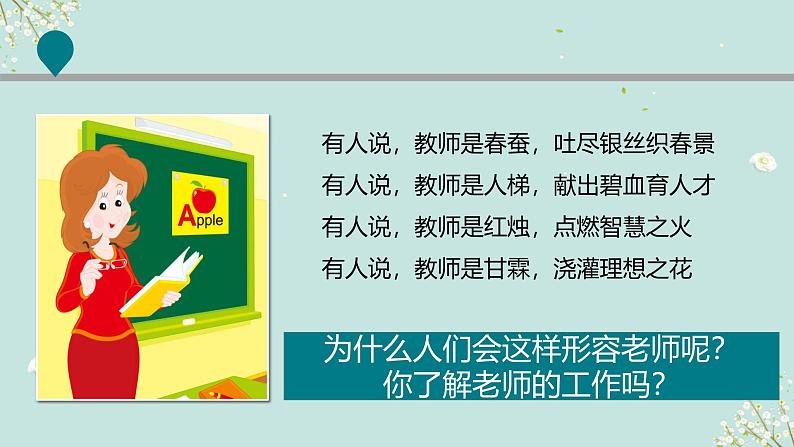 Apple

有人说，教师是春蚕，吐尽银丝织春景
有人说，教师是人梯，献出碧血育人才
有人说，教师是红烛，点燃智慧之火
有人说，教师是甘霖，浇灌理想之花

为什么人们会这样形容老师呢？
你了解老师的工作吗？